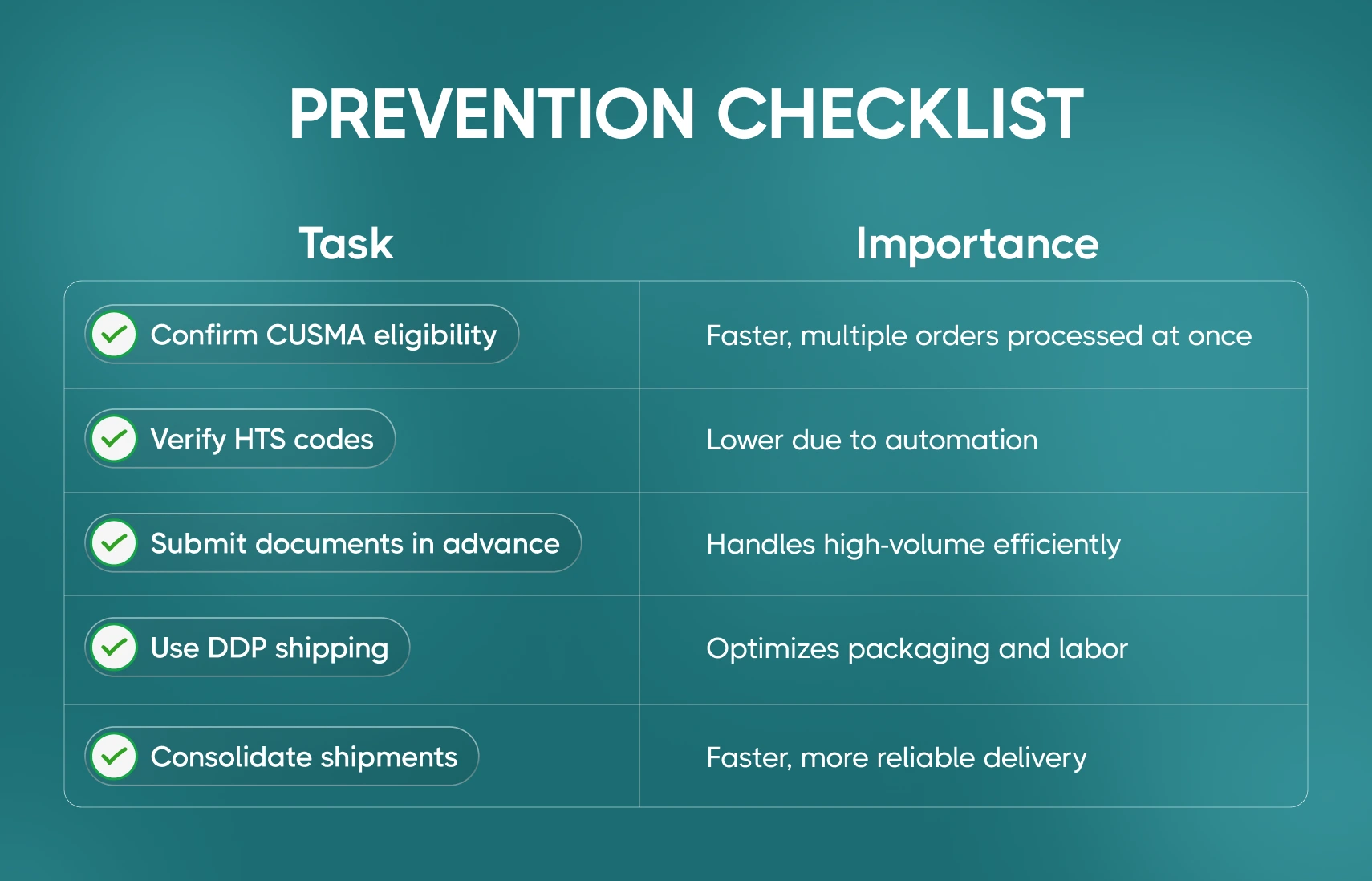 PREVENTION CHECKLIST

| Task | Importance |
|---|---|
| Confirm CUSMA eligibility | Faster, multiple orders processed at once |
| Verify HTS codes | Lower due to automation |
| Submit documents in advance | Handles high-volume efficiently |
| Use DDP shipping | Optimizes packaging and labor |
| Consolidate shipments | Faster, more reliable delivery |